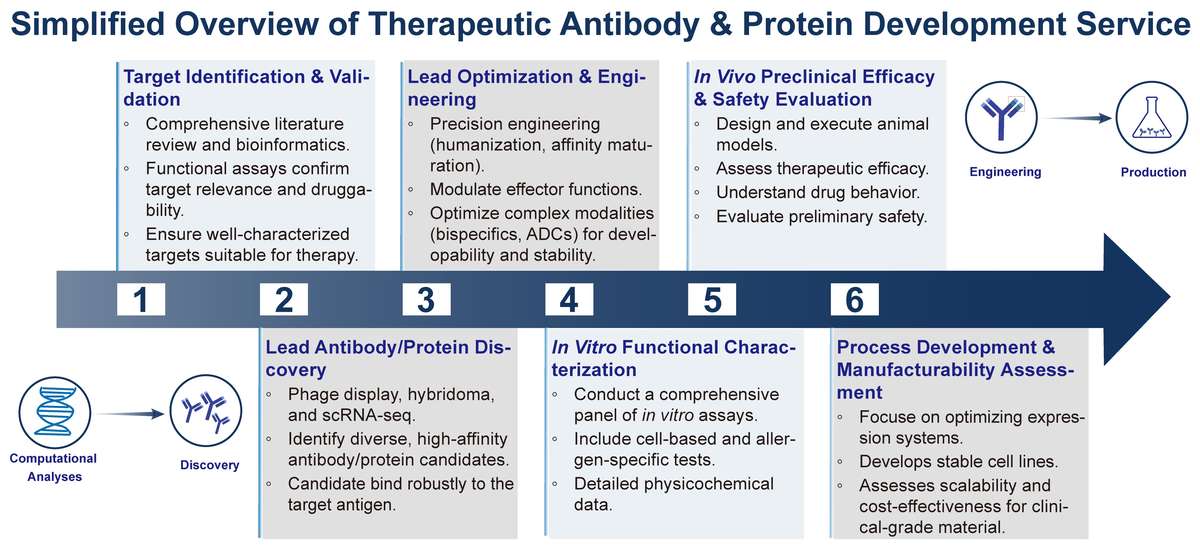 Simplified Overview of Therapeutic Antibody & Protein Development Service

Target Identification & Validation
◦ Comprehensive literature review and bioinformatics.
◦ Functional assays confirm target relevance and druggability.
◦ Ensure well-characterized targets suitable for therapy.

Lead Optimization & Engineering
◦ Precision engineering (humanization, affinity maturation).
◦ Modulate effector functions.
◦ Optimize complex modalities (bispecifics, ADCs) for developability and stability.

In Vivo Preclinical Efficacy & Safety Evaluation
◦ Design and execute animal models.
◦ Assess therapeutic efficacy.
◦ Understand drug behavior.
◦ Evaluate preliminary safety.

Engineering

Production

1 2 3 4 5 6

Computational Analyses

Discovery

Lead Antibody/Protein Discovery
◦ Phage display, hybridoma, and scRNA-seq.
◦ Identify diverse, high-affinity antibody/protein candidates.
◦ Candidate bind robustly to the target antigen.

In Vitro Functional Characterization
◦ Conduct a comprehensive panel of in vitro assays.
◦ Include cell-based and allergen-specific tests.
◦ Detailed physicochemical data.

Process Development & Manufacturability Assessment
◦ Focus on optimizing expression systems.
◦ Develops stable cell lines.
◦ Assesses scalability and cost-effectiveness for clinical-grade material.